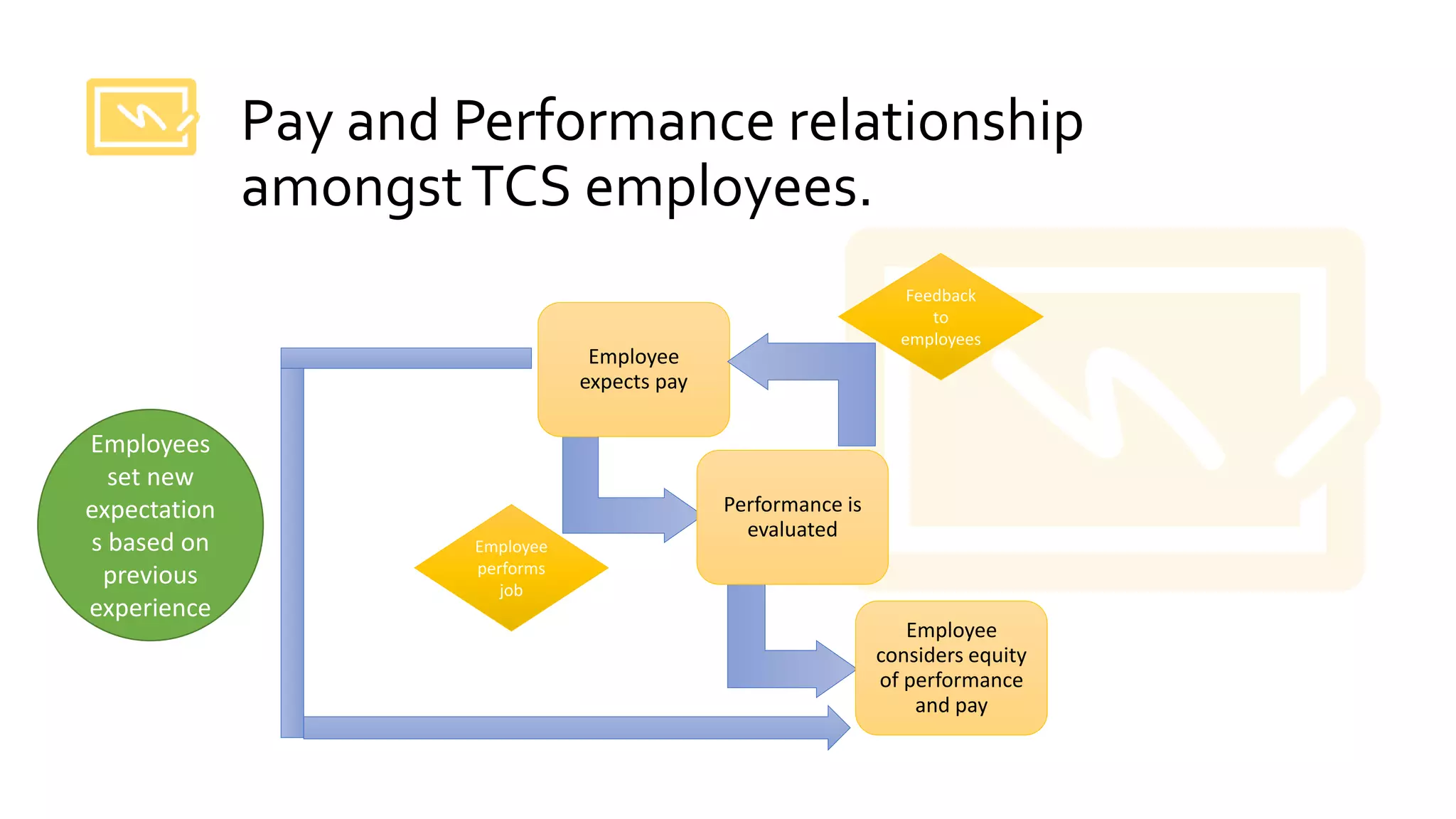 Pay and Performance relationship amongst TCS employees.

Employees set new expectation s based on previous experience

Employee expects pay

Feedback to employees

Employee performs job

Performance is evaluated

Employee considers equity of performance and pay